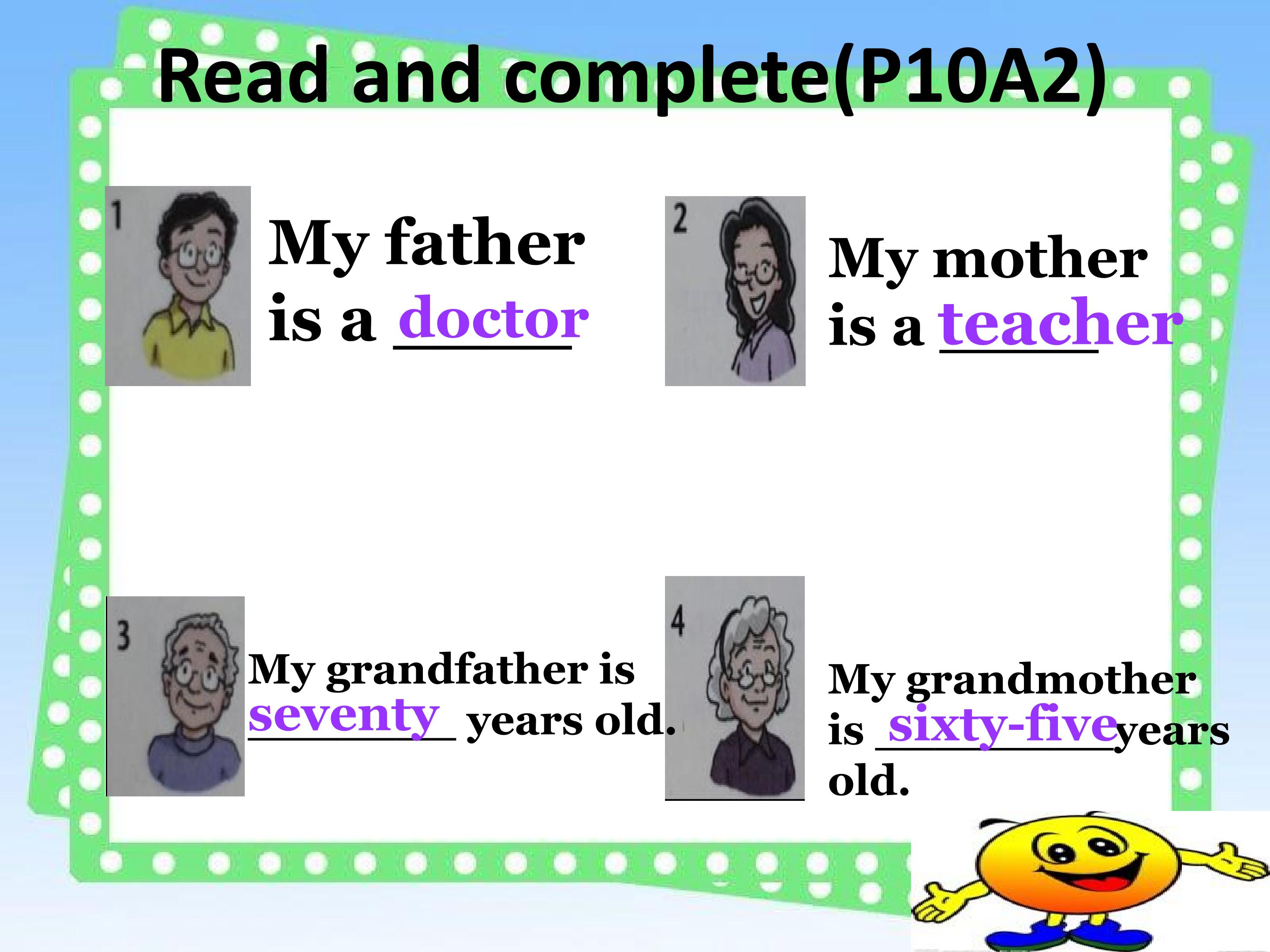 Read and complete(P10A2)

1

My father is a doctor

2

My mother is a teacher

3

My grandfather is seventy years old.

4

My grandmother is sixty-five years old.